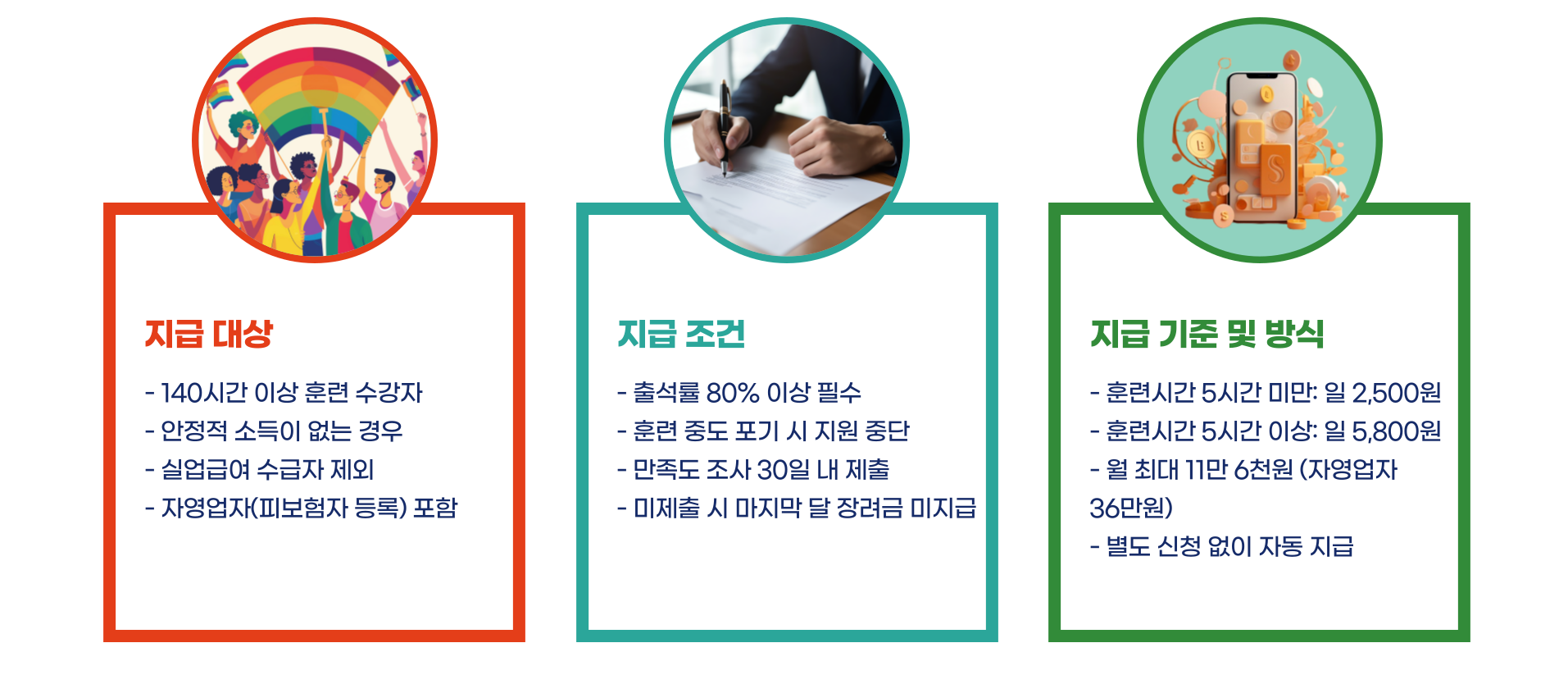 지급 대상

- 140시간 이상 훈련 수강자
- 안정적 소득이 없는 경우
- 실업급여 수급자 제외
- 자영업자(피보험자 등록) 포함

지급 조건

- 출석률 80% 이상 필수
- 훈련 중도 포기 시 지원 중단
- 만족도 조사 30일 내 제출
- 미제출 시 마지막 달 장려금 미지급

지급 기준 및 방식

- 훈련시간 5시간 미만: 일 2,500원
- 훈련시간 5시간 이상: 일 5,800원
- 월 최대 11만 6천원 (자영업자 36만원)
- 별도 신청 없이 자동 지급